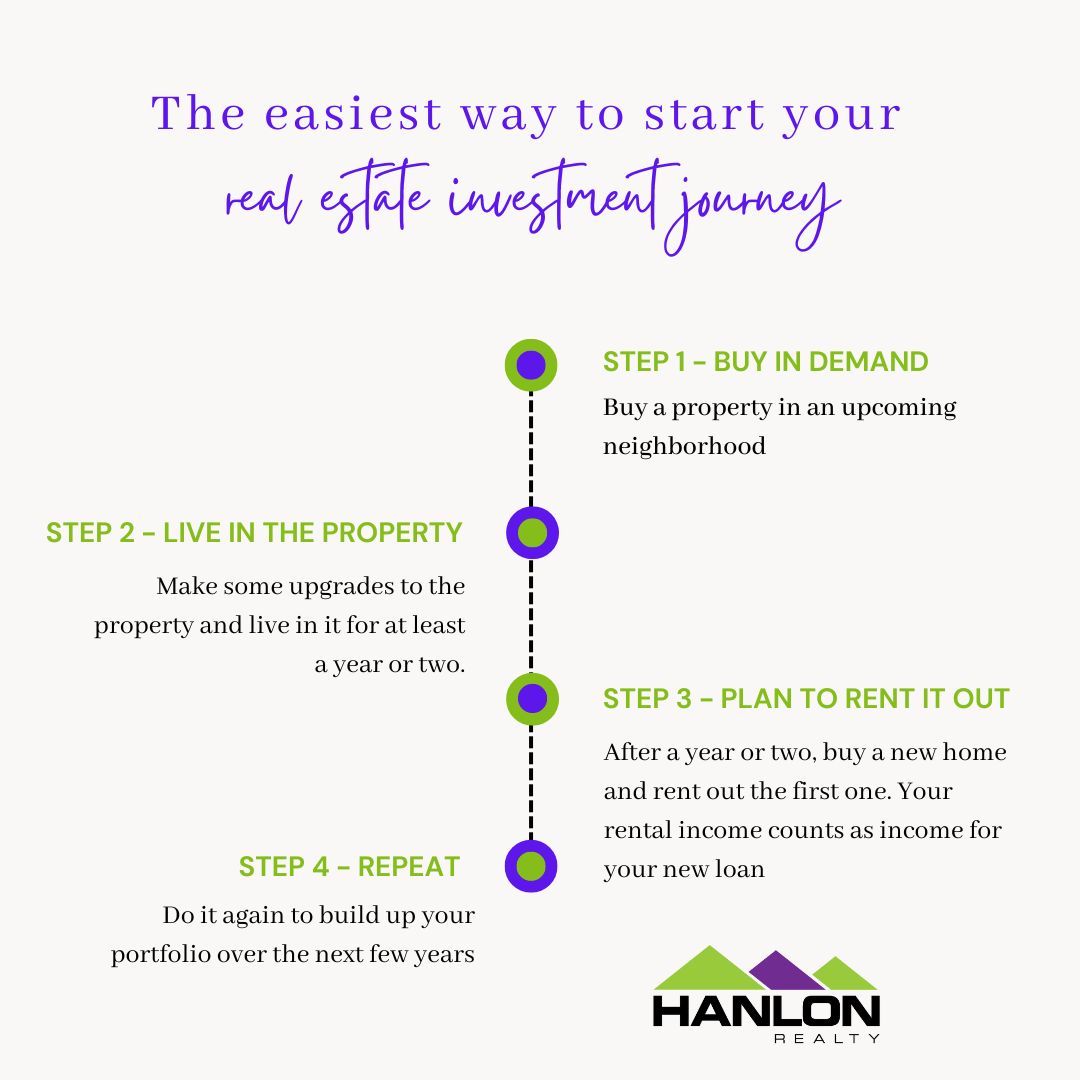 The easiest way to start your

real estate investment journey

STEP 1 – BUY IN DEMAND

Buy a property in an upcoming neighborhood

STEP 2 – LIVE IN THE PROPERTY

Make some upgrades to the property and live in it for at least a year or two.

STEP 3 – PLAN TO RENT IT OUT

After a year or two, buy a new home and rent out the first one. Your rental income counts as income for your new loan

STEP 4 – REPEAT

Do it again to build up your portfolio over the next few years

HANLON
REALTY